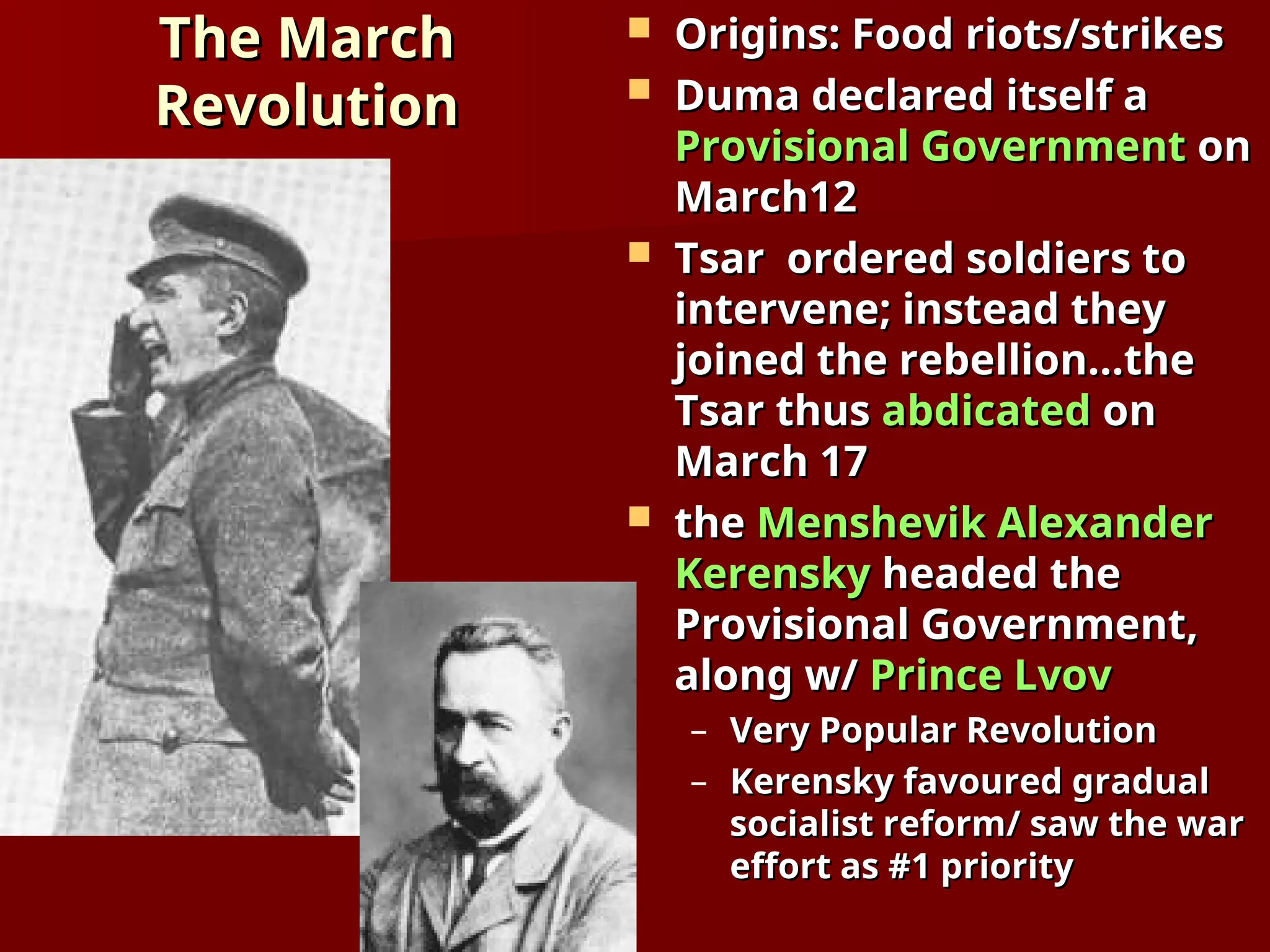 The March Revolution

- Origins: Food riots/strikes
- Duma declared itself a Provisional Government on March12
- Tsar  ordered soldiers to intervene; instead they joined the rebellion…the Tsar thus abdicated on March 17
- the Menshevik Alexander Kerensky headed the Provisional Government, along w/ Prince Lvov
  – Very Popular Revolution
  – Kerensky favoured gradual socialist reform/ saw the war effort as #1 priority